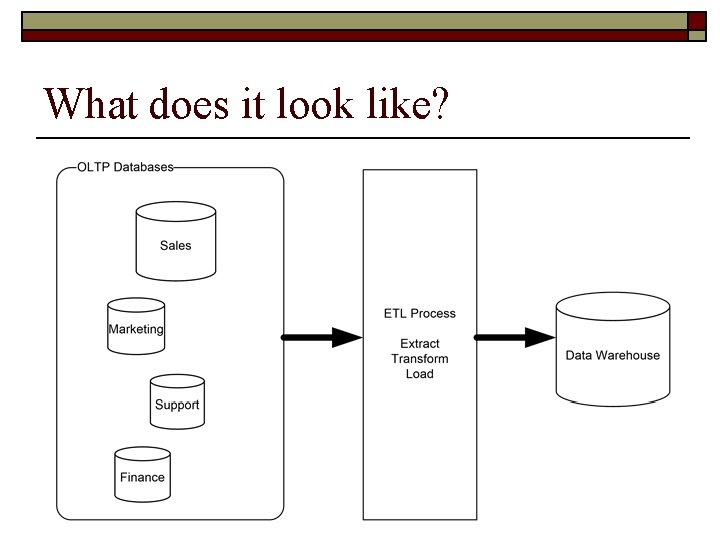 What does it look like?

OLTP Databases

Sales

Marketing

Support

Finance

ETL Process

Extract
Transform
Load

Data Warehouse